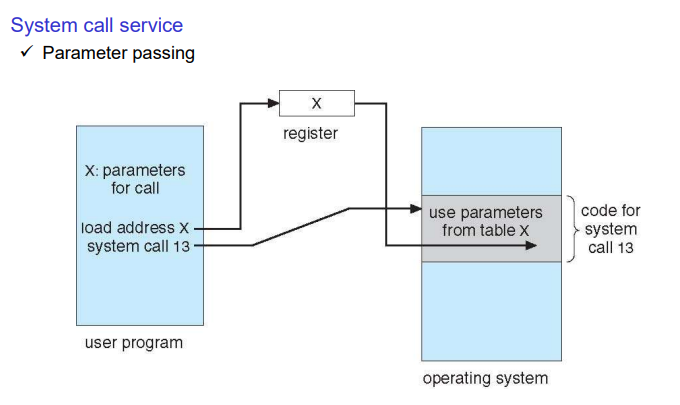 System call service
✓ Parameter passing

X
register

X: parameters for call
load address X
system call 13

user program

use parameters from table X

code for system call 13

operating system